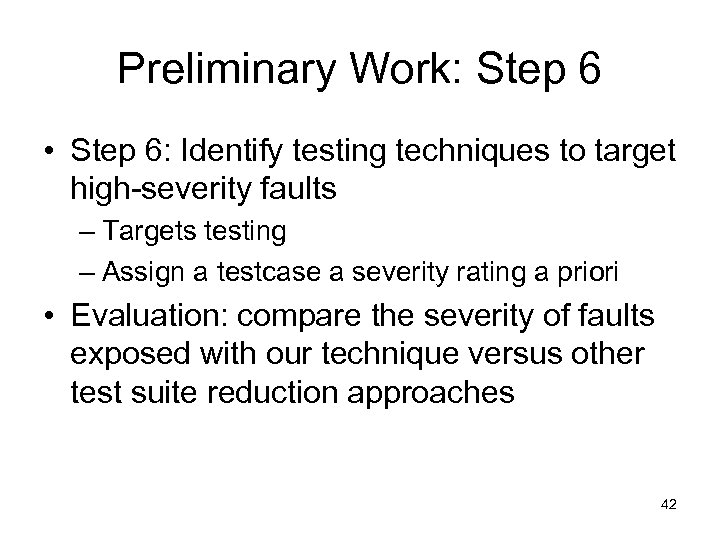 Preliminary Work: Step 6

• Step 6: Identify testing techniques to target high-severity faults
– Targets testing
– Assign a testcase a severity rating a priori

• Evaluation: compare the severity of faults exposed with our technique versus other test suite reduction approaches

42